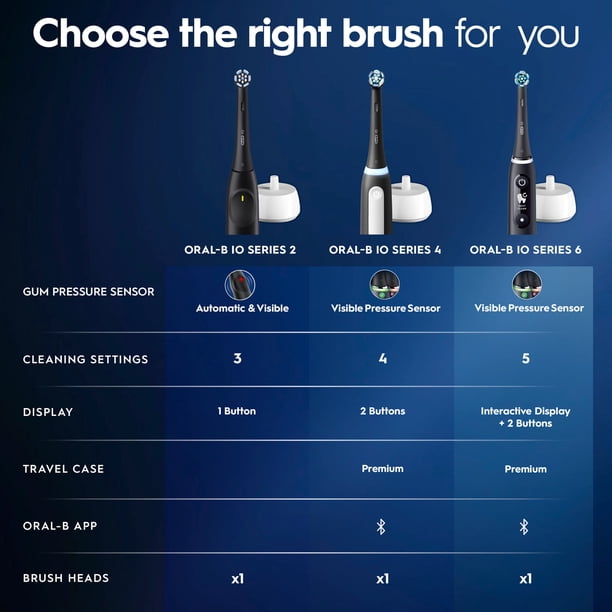 Choose the right brush for you

| | ORAL-B IO SERIES 2 | ORAL-B IO SERIES 4 | ORAL-B IO SERIES 6 |
|---|---|---|---|
| GUM PRESSURE SENSOR | Automatic & Visible | Visible Pressure Sensor | Visible Pressure Sensor |
| CLEANING SETTINGS | 3 | 4 | 5 |
| DISPLAY | 1 Button | 2 Buttons | Interactive Display + 2 Buttons |
| TRAVEL CASE | | Premium | Premium |
| ORAL-B APP | | | |
| BRUSH HEADS | x1 | x1 | x1 |